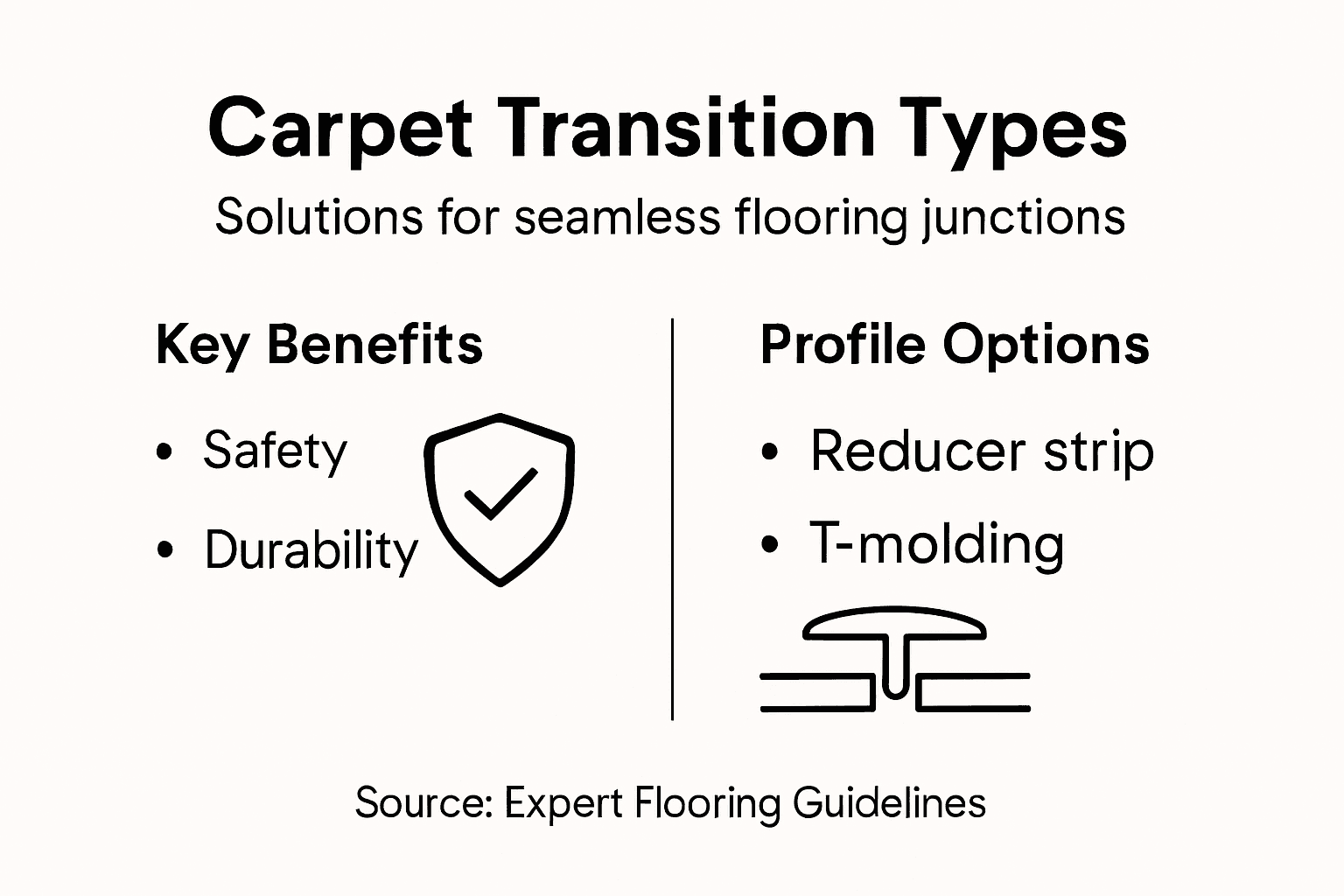 Carpet Transition Types

Solutions for seamless flooring junctions

Key Benefits

• Safety
• Durability

Profile Options

• Reducer strip
• T-molding

Source: Expert Flooring Guidelines